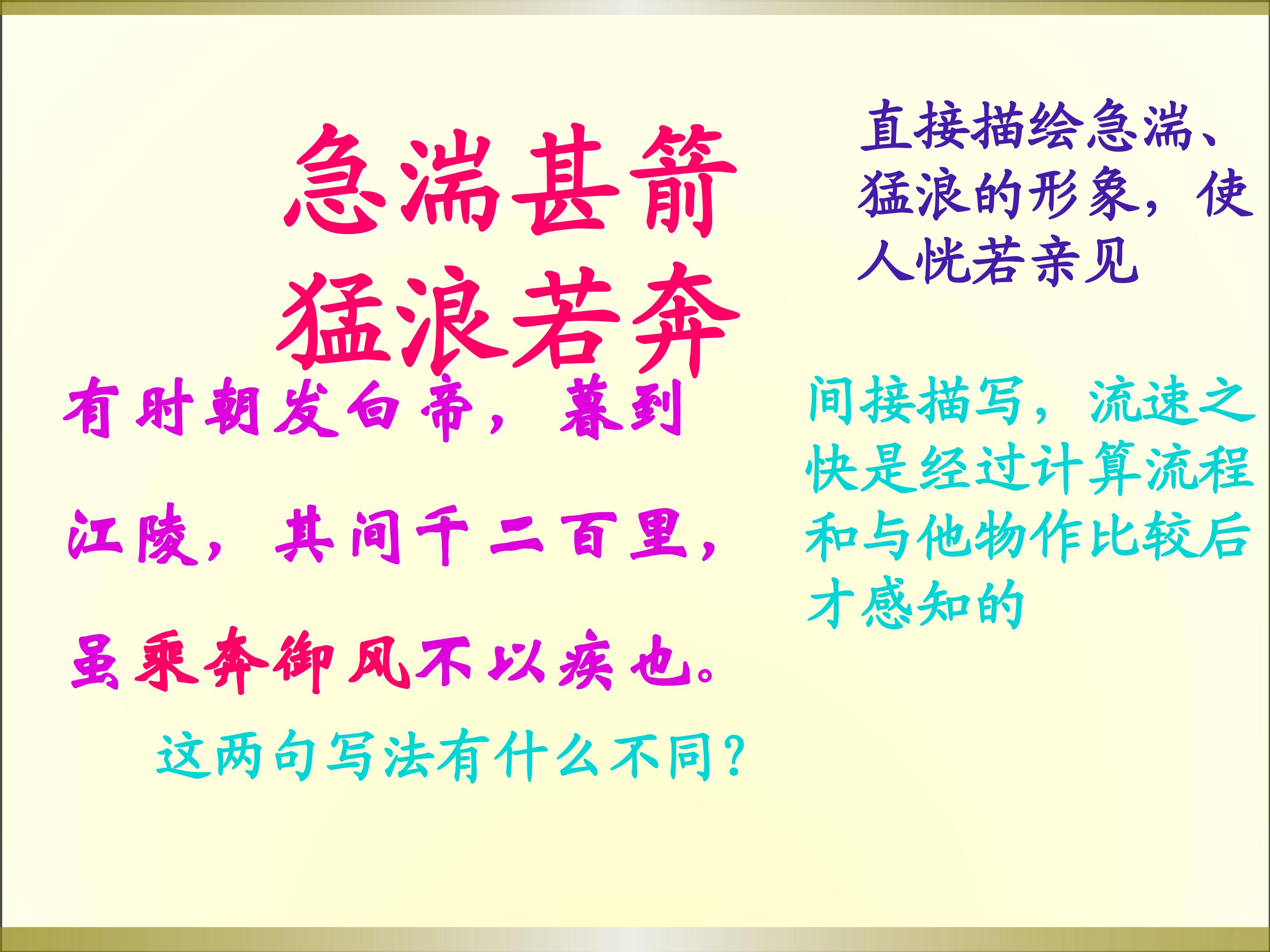 急湍甚箭
猛浪若奔

直接描绘急湍、猛浪的形象，使人恍若亲见

有时朝发白帝，暮到江陵，其间千二百里，虽乘奔御风不以疾也。

间接描写，流速之快是经过计算流程和与他物作比较后才感知的

这两句写法有什么不同？